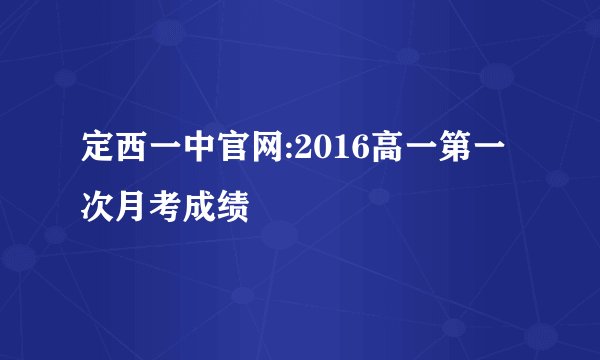 定西一中官网:2016高一第一次月考成绩